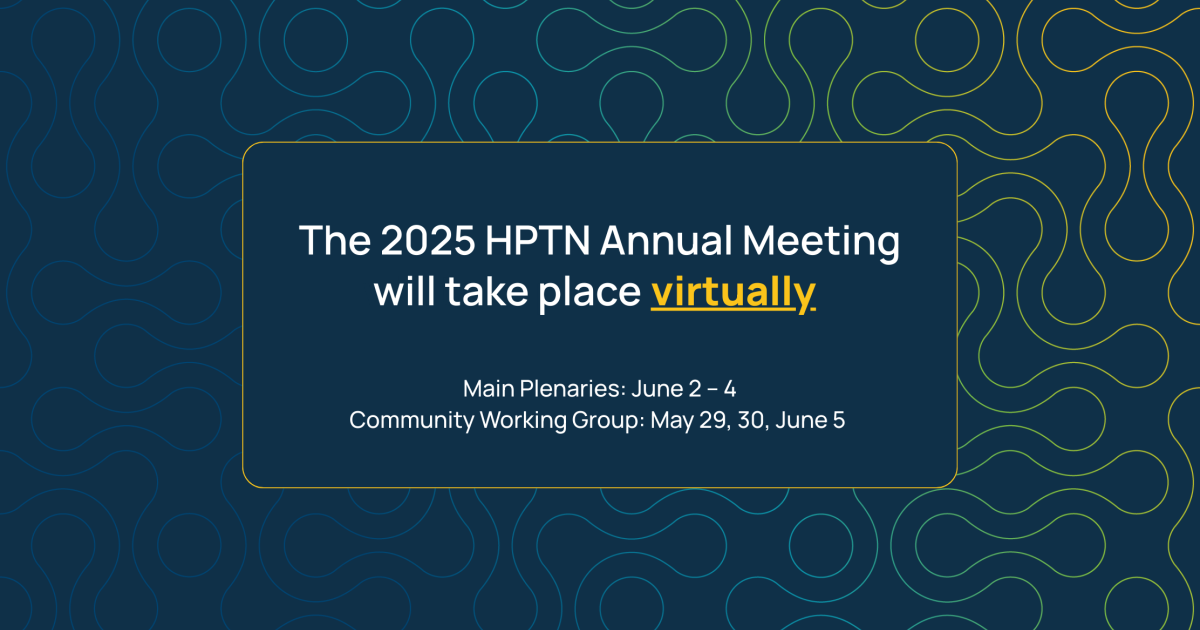 The 2025 HPTN Annual Meeting will take place virtually

Main Plenaries: June 2 – 4
Community Working Group: May 29, 30, June 5